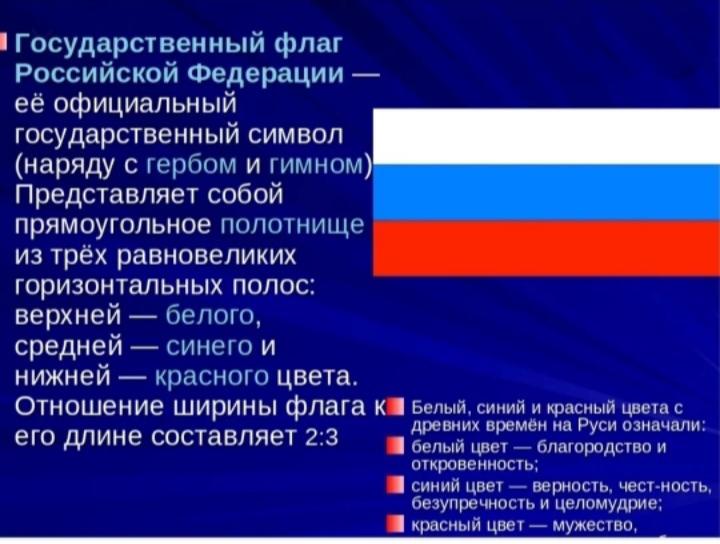 Государственный флаг Российской Федерации — её официальный государственный символ (наряду с гербом и гимном). Представляет собой прямоугольное полотнище из трёх равновеликих горизонтальных полос: верхней — белого, средней — синего и нижней — красного цвета. Отношение ширины флага к его длине составляет 2:3

Белый, синий и красный цвета с древних времён на Руси означали:

белый цвет — благородство и откровенность;

синий цвет — верность, чест-ность, безупречность и целомудрие;

красный цвет — мужество,